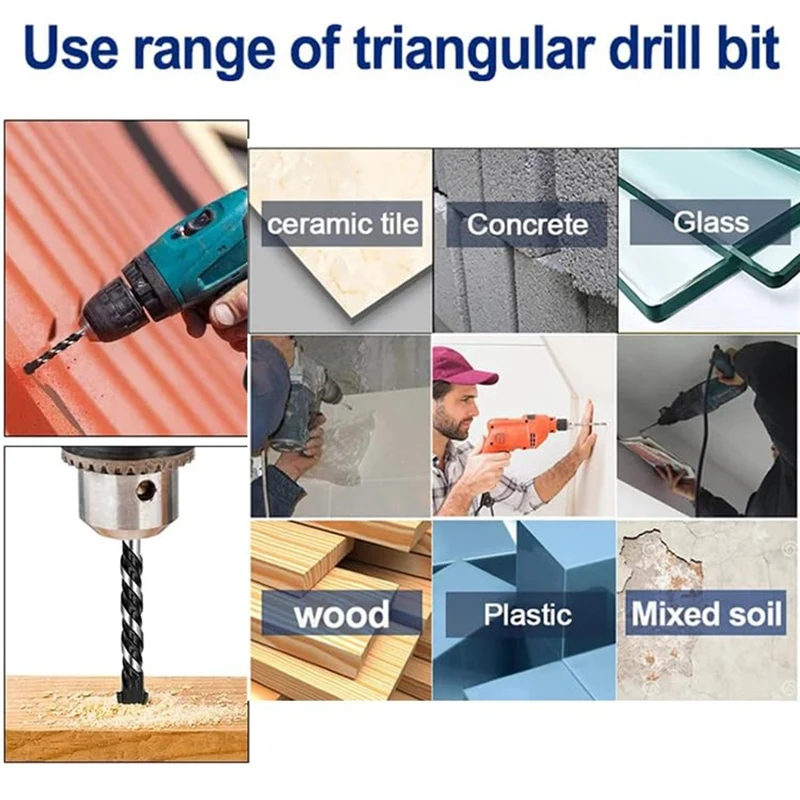 Use range of triangular drill bit

ceramic tile

Concrete

Glass

wood

Plastic

Mixed soil